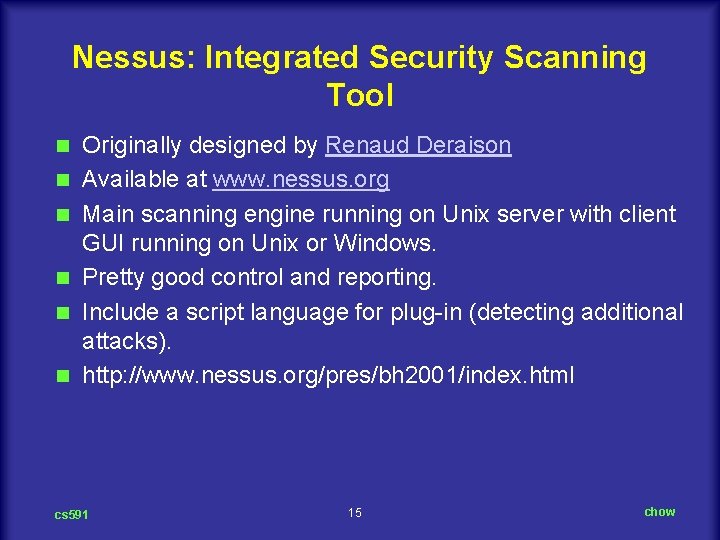 Nessus: Integrated Security Scanning Tool

Originally designed by Renaud Deraison

Available at www.nessus.org

Main scanning engine running on Unix server with client GUI running on Unix or Windows.

Pretty good control and reporting.

Include a script language for plug-in (detecting additional attacks).

http://www.nessus.org/pres/bh2001/index.html

cs591

15

chow